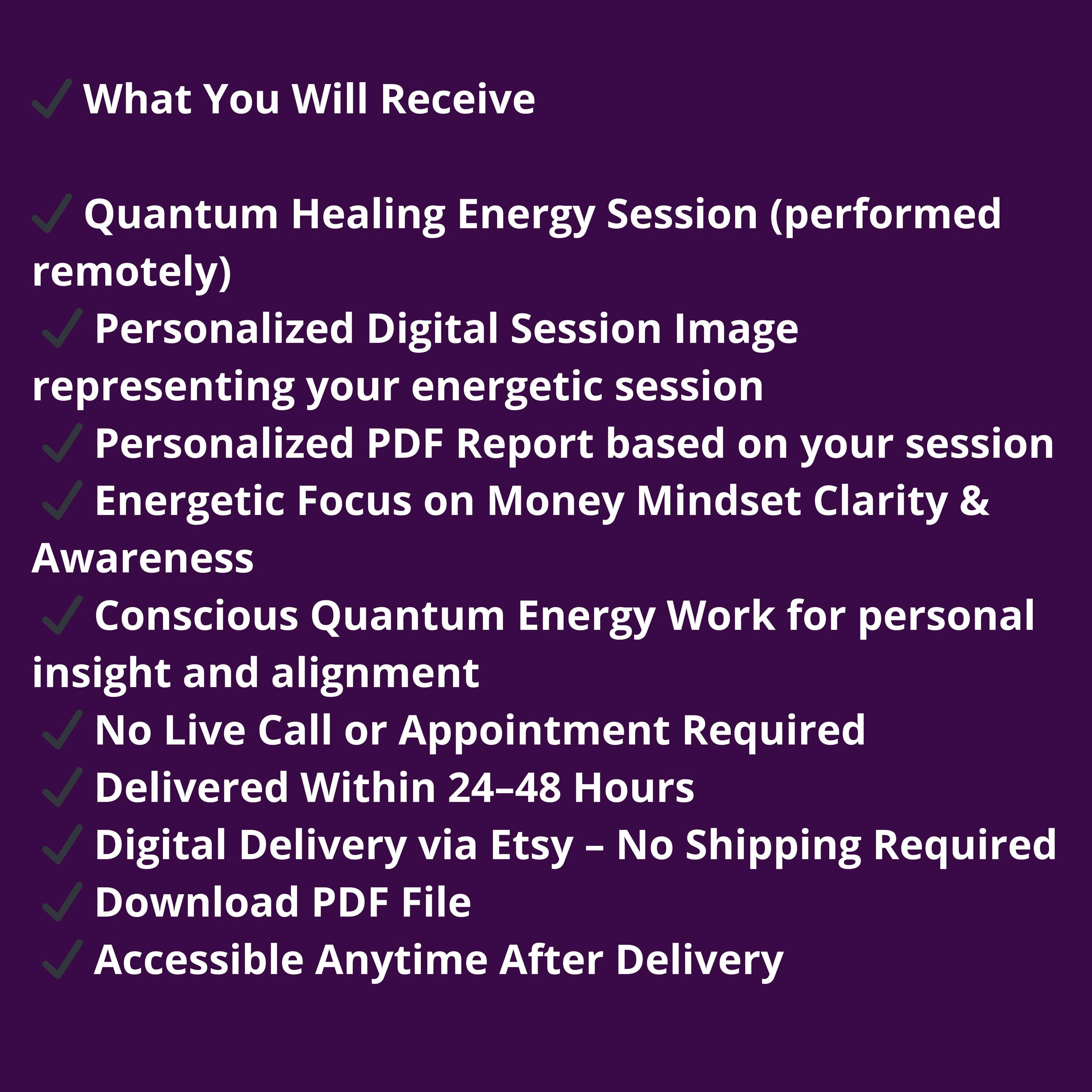 ✓ What You Will Receive

✓ Quantum Healing Energy Session (performed remotely)
✓ Personalized Digital Session Image representing your energetic session
✓ Personalized PDF Report based on your session
✓ Energetic Focus on Money Mindset Clarity & Awareness
✓ Conscious Quantum Energy Work for personal insight and alignment
✓ No Live Call or Appointment Required
✓ Delivered Within 24–48 Hours
✓ Digital Delivery via Etsy – No Shipping Required
✓ Download PDF File
✓ Accessible Anytime After Delivery